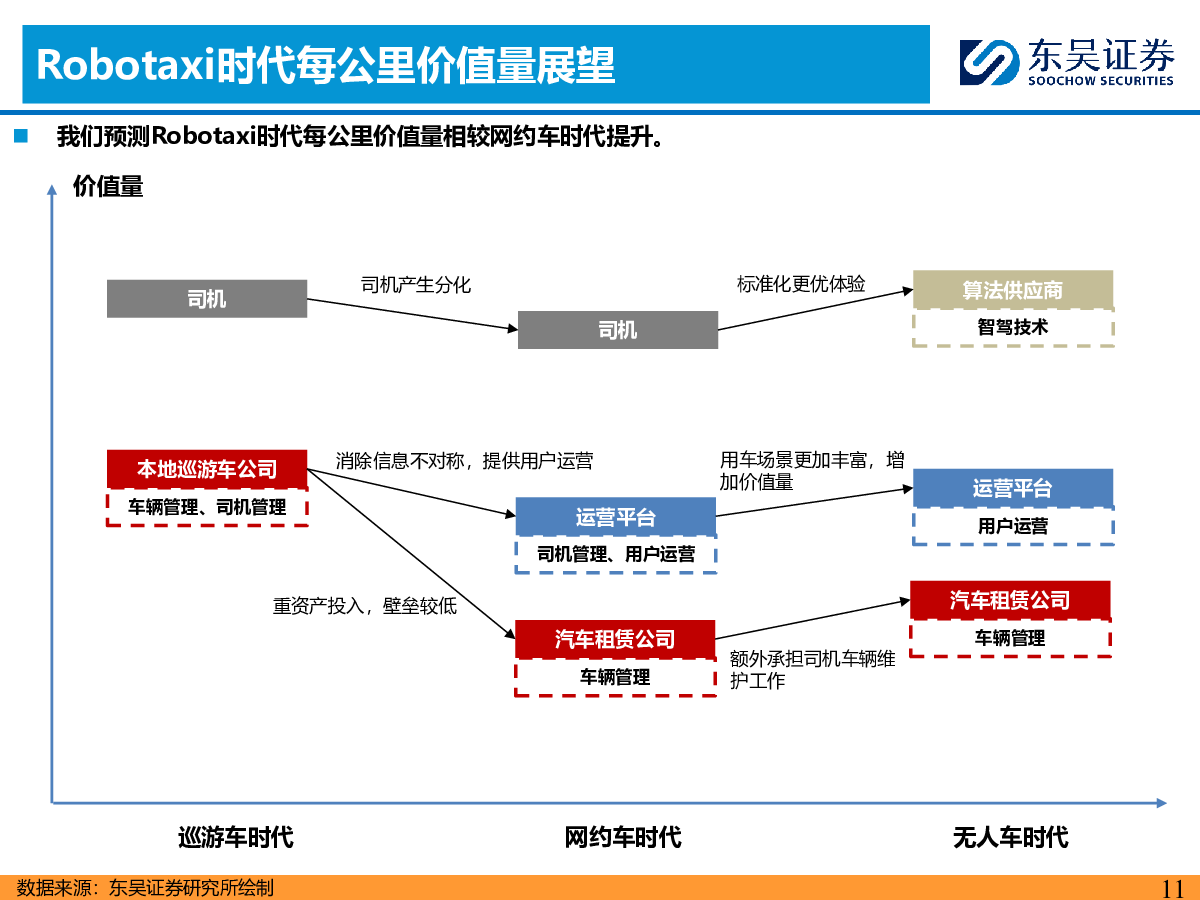 Robotaxi时代每公里价值量展望

东吴证券
SOOCHOW SECURITIES

我们预测Robotaxi时代每公里价值量相较网约车时代提升。

价值量

司机

司机产生分化

司机

标准化更优体验

算法供应商

智驾技术

本地巡游车公司

车辆管理、司机管理

消除信息不对称，提供用户运营

运营平台

司机管理、用户运营

用车场景更加丰富，增加价值量

运营平台

用户运营

重资产投入，壁垒较低

汽车租赁公司

车辆管理

额外承担司机车辆维护工作

汽车租赁公司

车辆管理

巡游车时代

网约车时代

无人车时代

数据来源：东吴证券研究所绘制

11